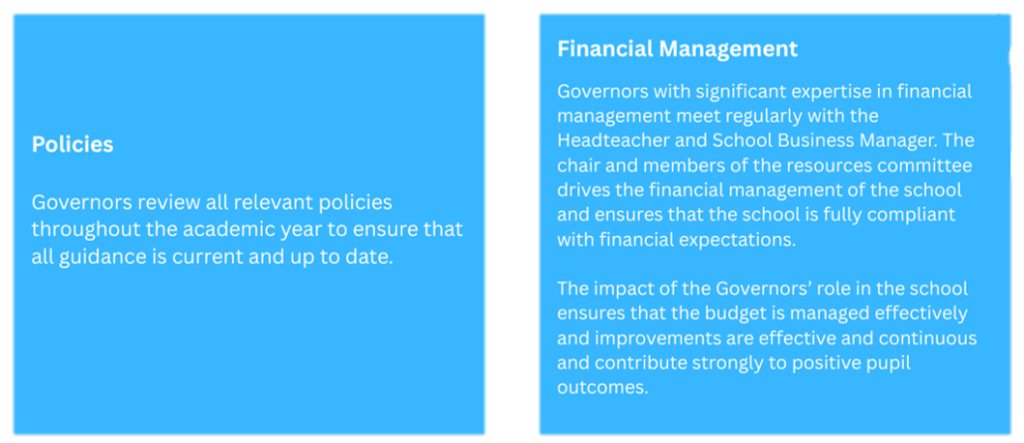 Policies

Governors review all relevant policies throughout the academic year to ensure that all guidance is current and up to date.

Financial Management

Governors with significant expertise in financial management meet regularly with the Headteacher and School Business Manager. The chair and members of the resources committee drives the financial management of the school and ensures that the school is fully compliant with financial expectations.

The impact of the Governors' role in the school ensures that the budget is managed effectively and improvements are effective and continuous and contribute strongly to positive pupil outcomes.